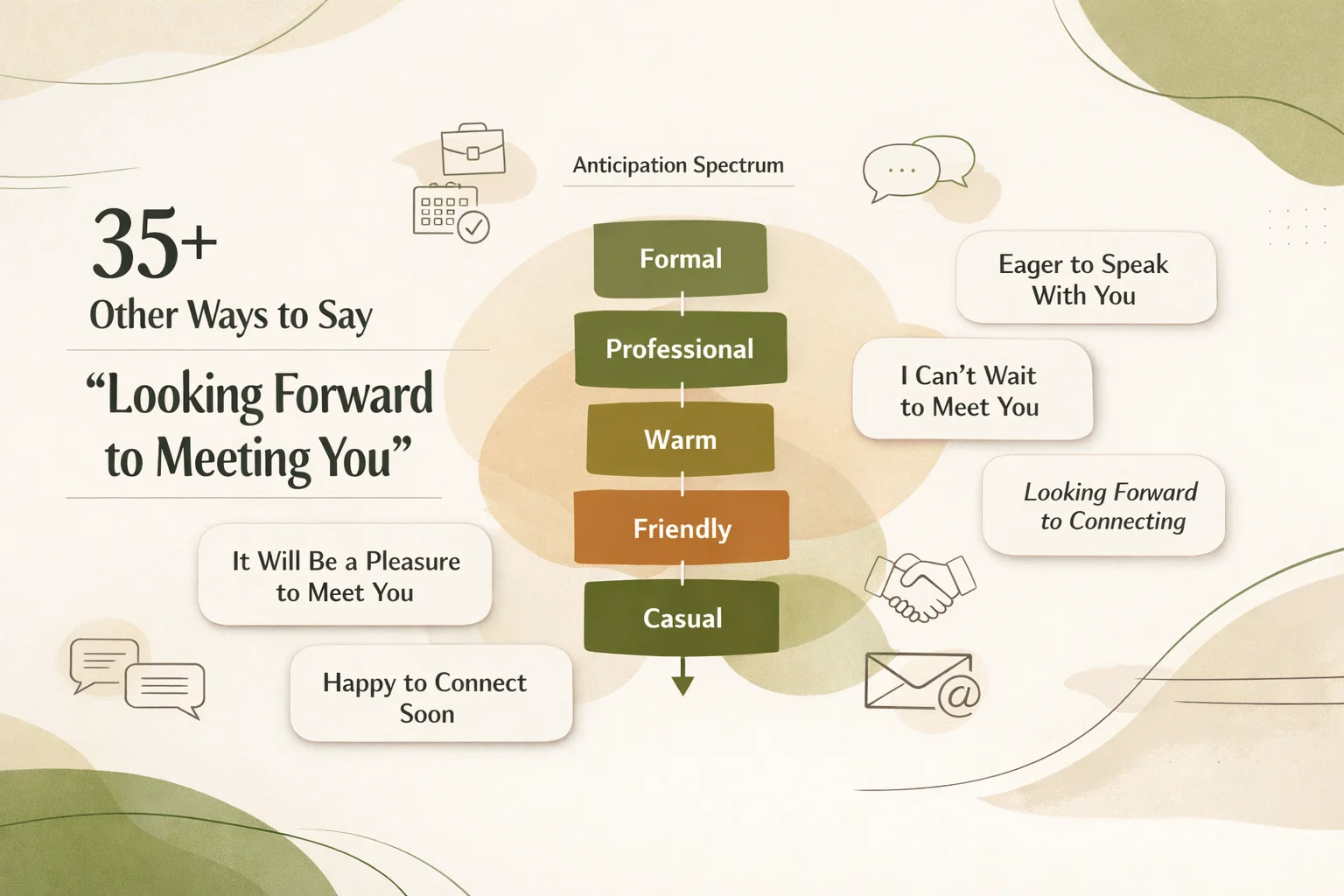 35+
Other Ways to Say

“Looking Forward to Meeting You”

It Will Be a Pleasure to Meet You

Happy to Connect Soon

Anticipation Spectrum

Formal

Professional

Warm

Friendly

Casual

Eager to Speak With You

I Can’t Wait to Meet You

Looking Forward to Connecting